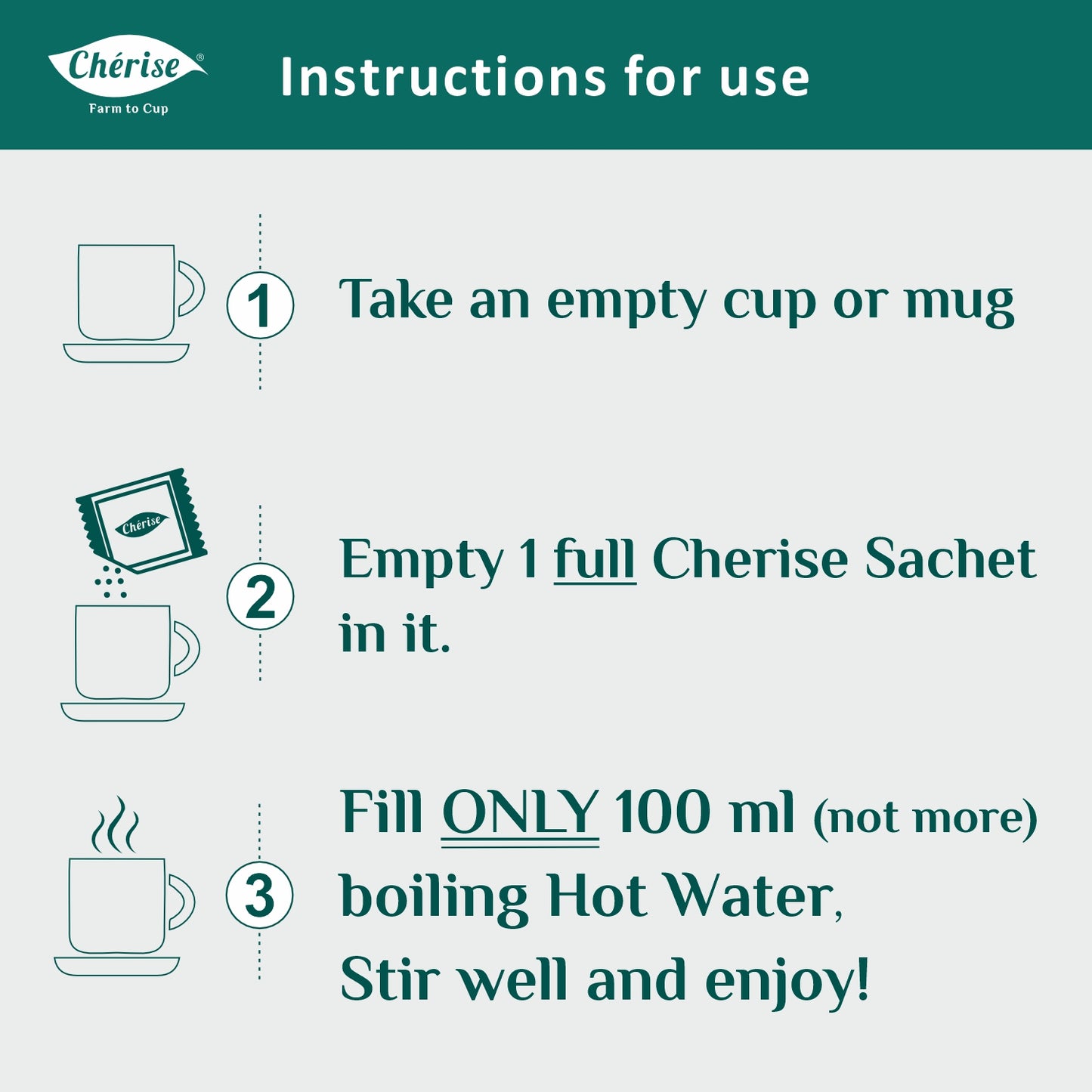 Chérise®
Farm to Cup

Instructions for use

1 Take an empty cup or mug

Chérise

2 Empty 1 full Cherise Sachet in it.

3 Fill ONLY 100 ml (not more) boiling Hot Water, Stir well and enjoy!